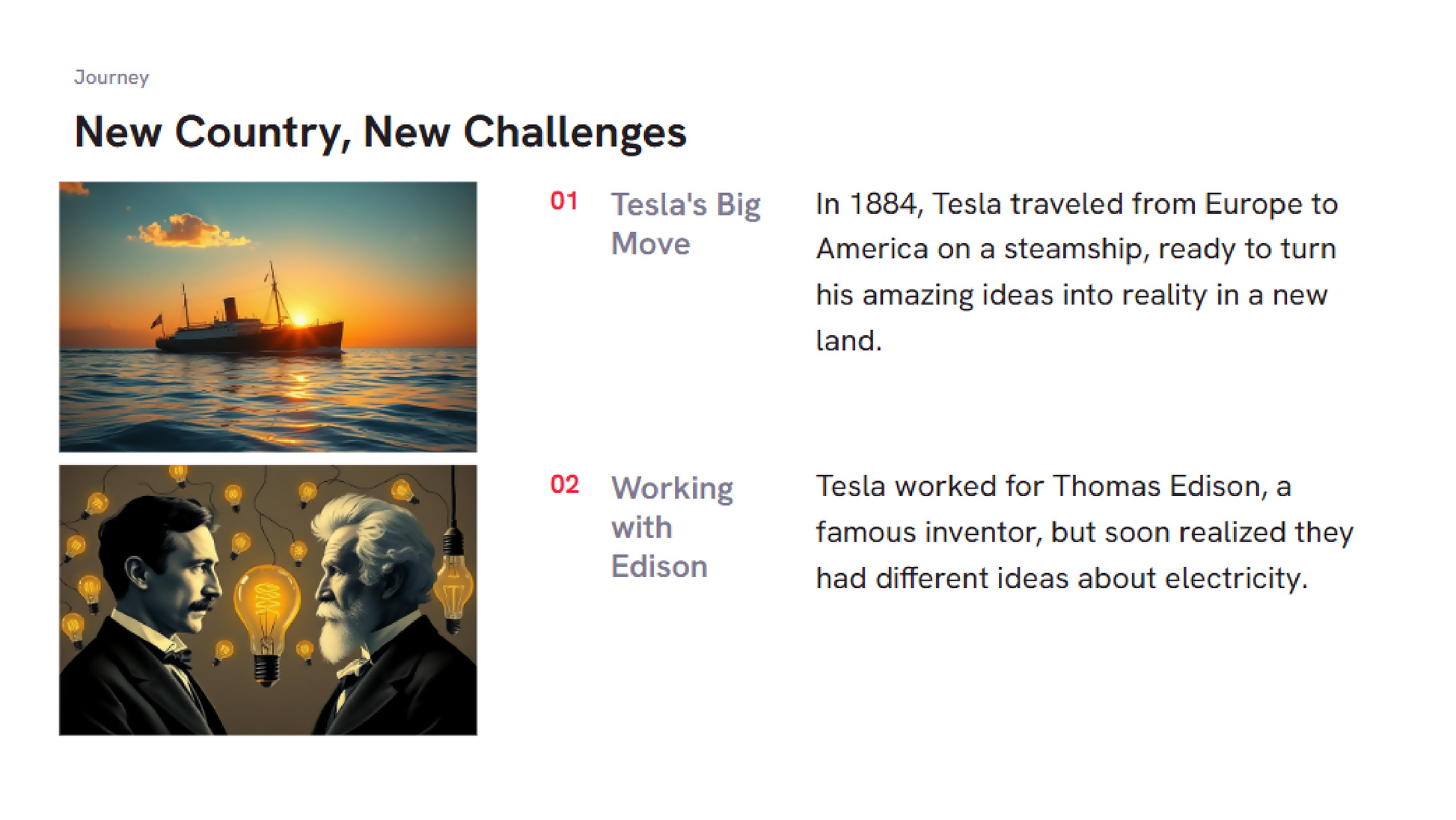 Journey

New Country, New Challenges

01 Tesla's Big Move

In 1884, Tesla traveled from Europe to America on a steamship, ready to turn his amazing ideas into reality in a new land.

02 Working with Edison

Tesla worked for Thomas Edison, a famous inventor, but soon realized they had different ideas about electricity.